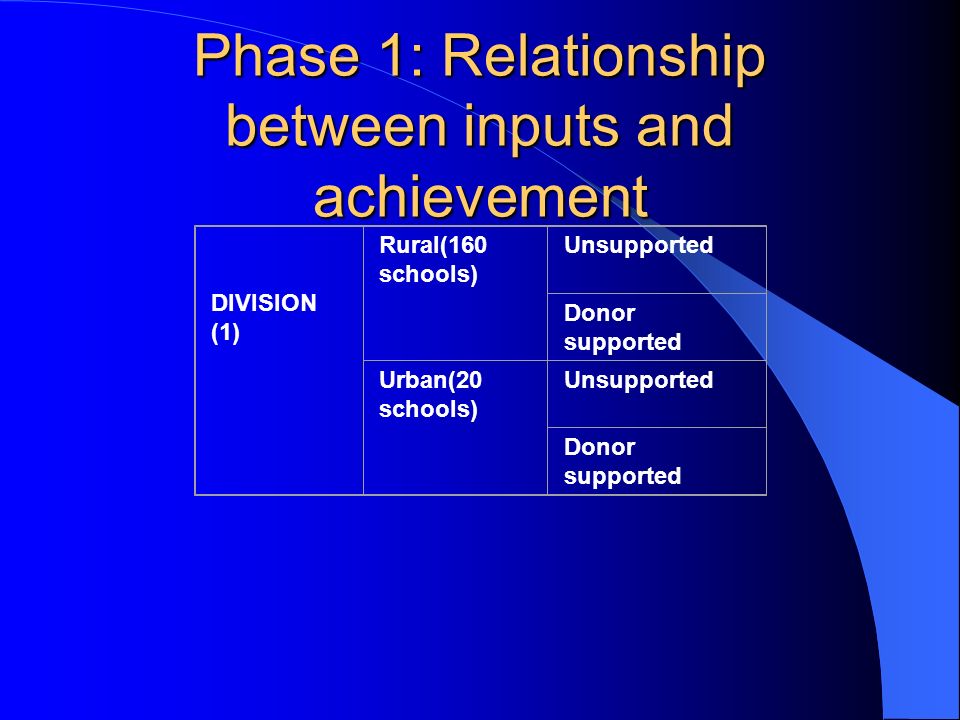 Phase 1: Relationship between inputs and achievement

| DIVISION (1) | Rural(160 schools) | Unsupported |
|---|---|---|
| | | Donor supported |
| | Urban(20 schools) | Unsupported |
| | | Donor supported |